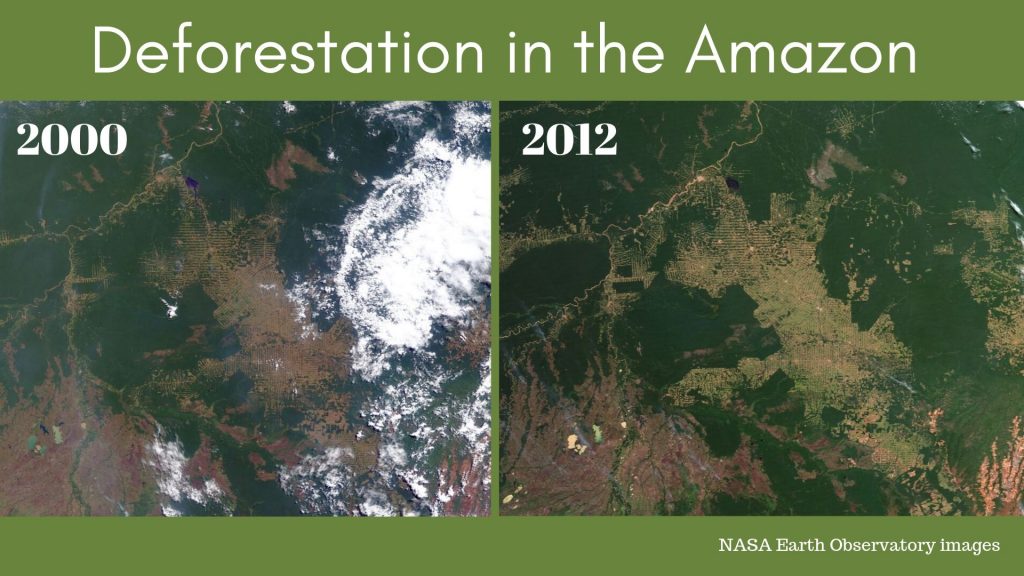 Deforestation in the Amazon

2000

2012

NASA Earth Observatory images